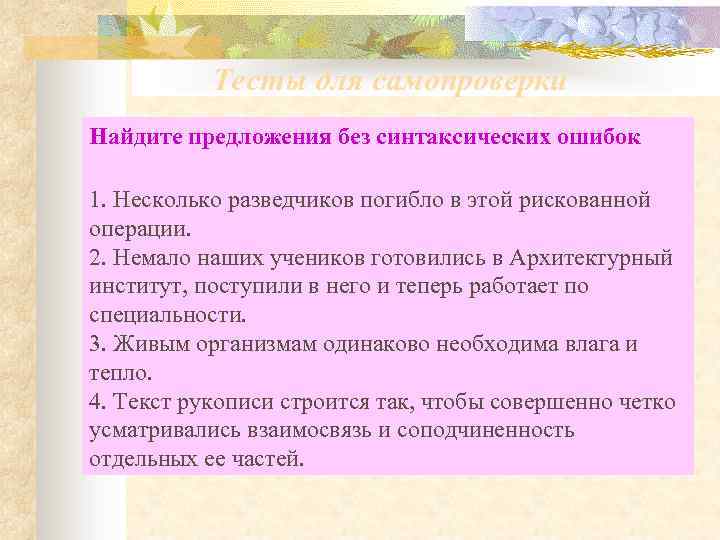 Тесты для самопроверки

Найдите предложения без синтаксических ошибок

1. Несколько разведчиков погибло в этой рискованной операции.
2. Немало наших учеников готовились в Архитектурный институт, поступили в него и теперь работает по специальности.
3. Живым организмам одинаково необходима влага и тепло.
4. Текст рукописи строится так, чтобы совершенно четко усматривались взаимосвязь и соподчиненность отдельных ее частей.